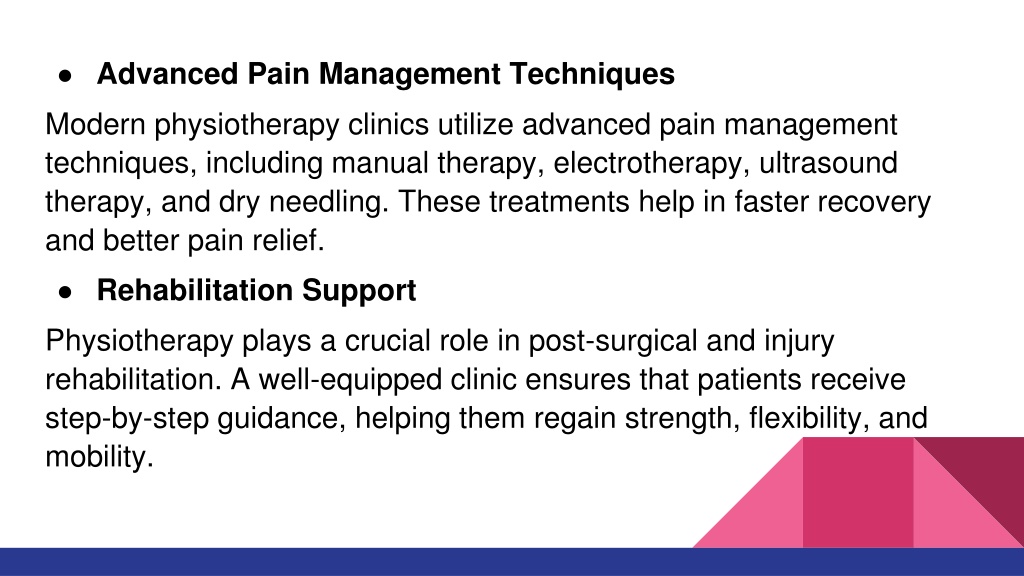 ● Advanced Pain Management Techniques

Modern physiotherapy clinics utilize advanced pain management techniques, including manual therapy, electrotherapy, ultrasound therapy, and dry needling. These treatments help in faster recovery and better pain relief.

● Rehabilitation Support

Physiotherapy plays a crucial role in post-surgical and injury rehabilitation. A well-equipped clinic ensures that patients receive step-by-step guidance, helping them regain strength, flexibility, and mobility.